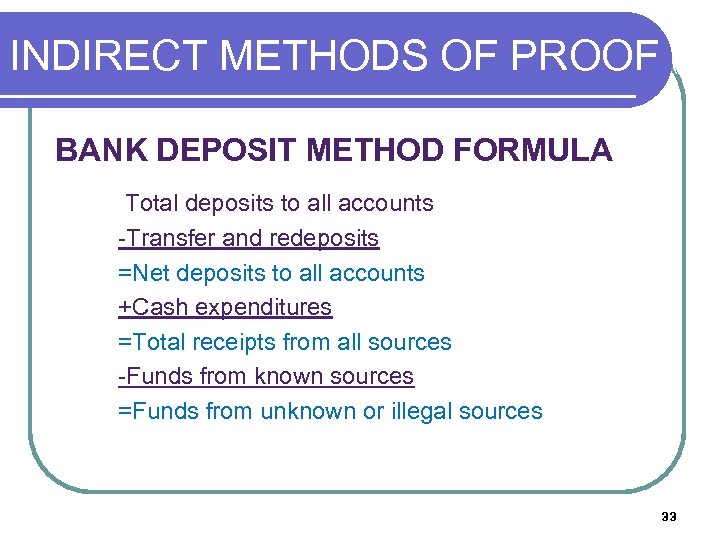 INDIRECT METHODS OF PROOF

BANK DEPOSIT METHOD FORMULA

Total deposits to all accounts
-Transfer and redeposits
=Net deposits to all accounts
+Cash expenditures
=Total receipts from all sources
-Funds from known sources
=Funds from unknown or illegal sources

33